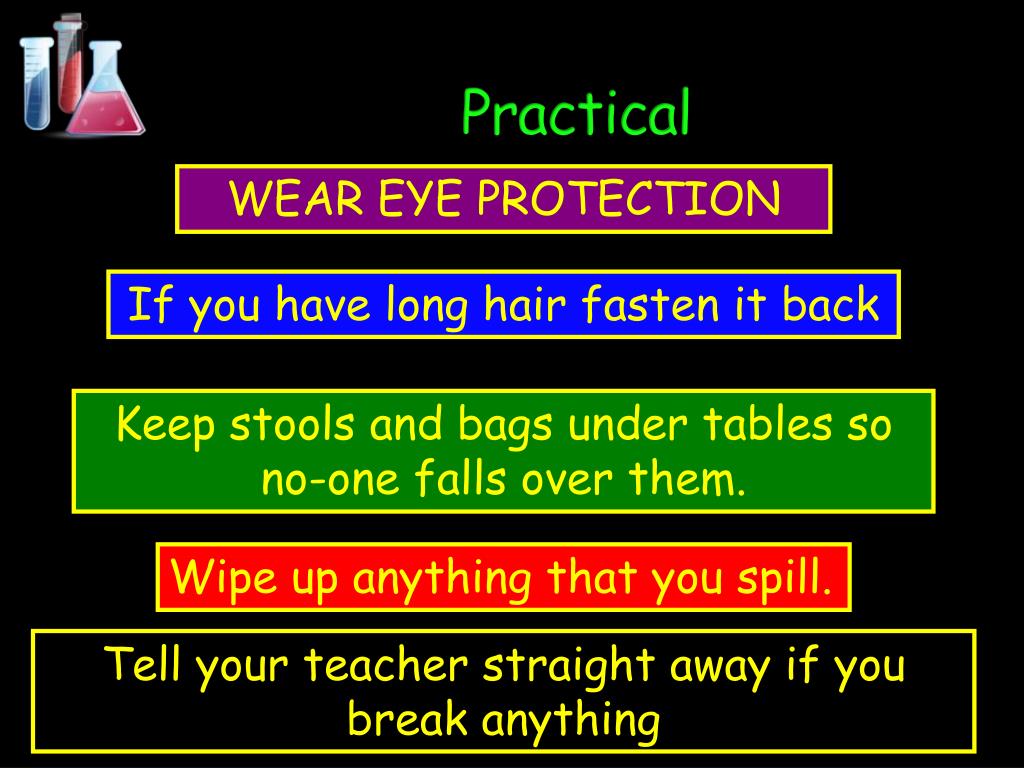 Practical

WEAR EYE PROTECTION

If you have long hair fasten it back

Keep stools and bags under tables so no-one falls over them.

Wipe up anything that you spill.

Tell your teacher straight away if you break anything